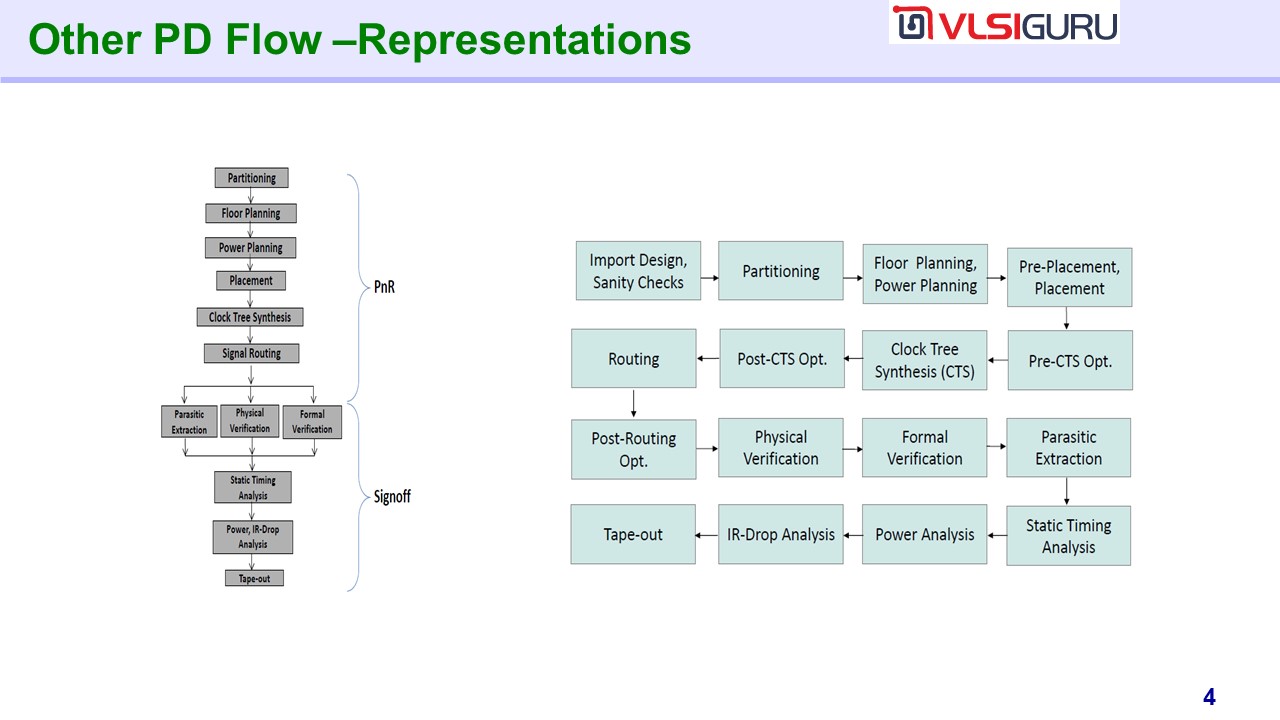 Other PD Flow –Representations

VLSIGURU

Partitioning
Floor Planning
Power Planning
Placement
Clock Tree Synthesis
Signal Routing
Parasitic Extraction
Physical Verification
Formal Verification
Static Timing Analysis
Power, IR-Drop Analysis
Tape-out

PnR
Signoff

Import Design, Sanity Checks
Partitioning
Floor Planning, Power Planning
Pre-Placement, Placement
Pre-CTS Opt.
Clock Tree Synthesis (CTS)
Post-CTS Opt.
Routing
Post-Routing Opt.
Physical Verification
Formal Verification
Parasitic Extraction
Static Timing Analysis
Power Analysis
IR-Drop Analysis
Tape-out

4